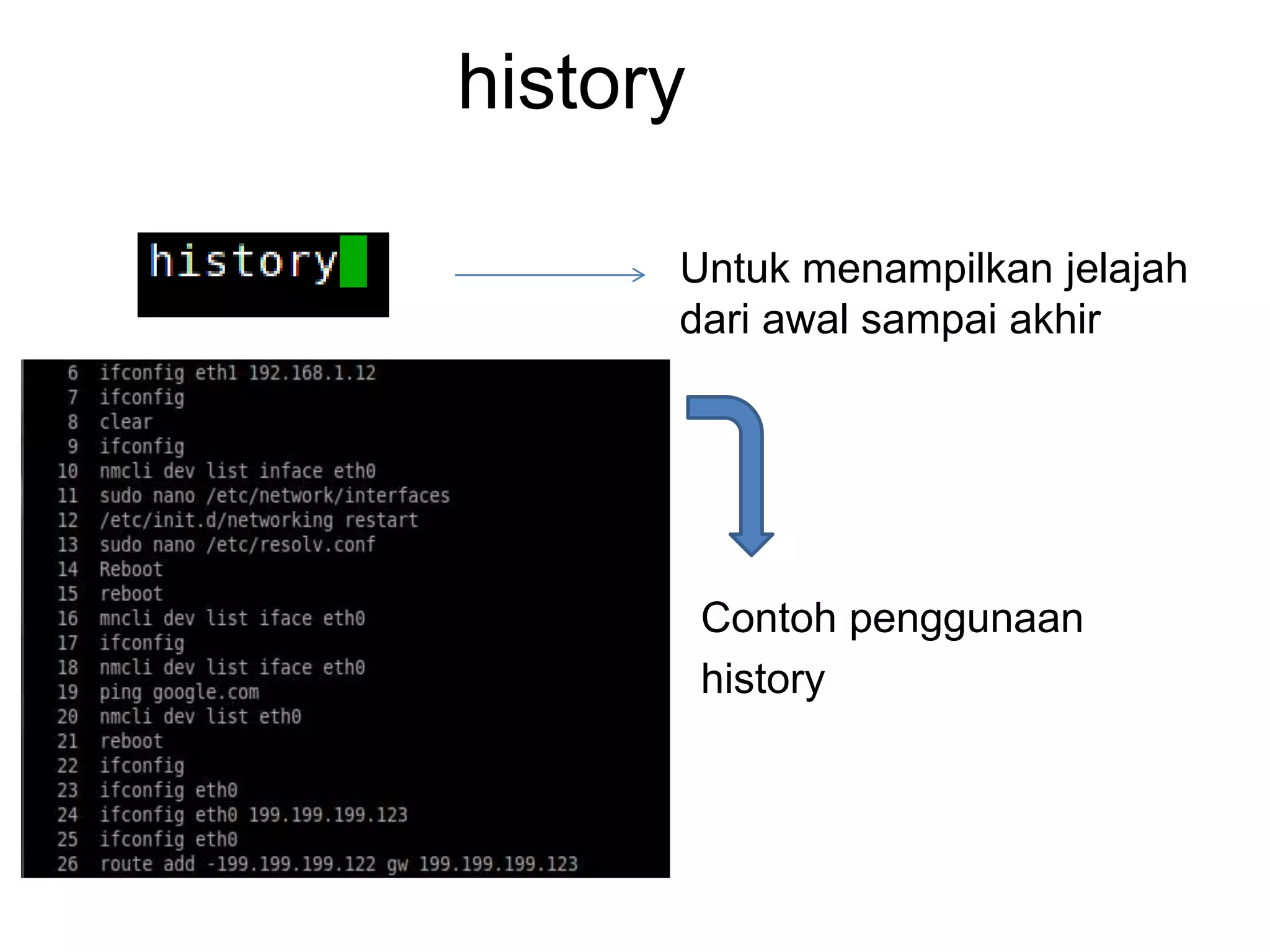 history

history

Untuk menampilkan jelajah dari awal sampai akhir

6 ifconfig eth1 192.168.1.12
7 ifconfig
8 clear
9 ifconfig
10 nmcli dev list inface eth0
11 sudo nano /etc/network/interfaces
12 /etc/init.d/networking restart
13 sudo nano /etc/resolv.conf
14 Reboot
15 reboot
16 mncli dev list iface eth0
17 ifconfig
18 nmcli dev list iface eth0
19 ping google.com
20 nmcli dev list eth0
21 reboot
22 ifconfig
23 ifconfig eth0
24 ifconfig eth0 199.199.199.123
25 ifconfig eth0
26 route add -199.199.199.122 gw 199.199.199.123

Contoh penggunaan history